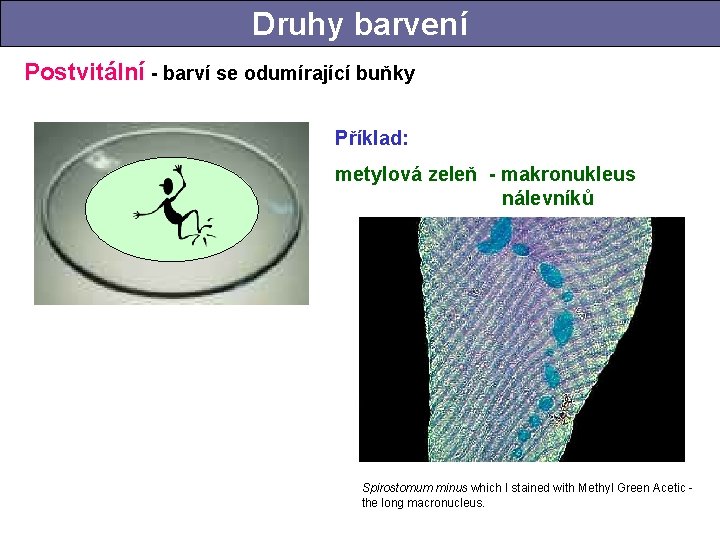 Druhy barvení

Postvitální - barví se odumírající buňky

Příklad:

metylová zeleň - makronukleus nálevníků

Spirostomum minus which I stained with Methyl Green Acetic - the long macronucleus.